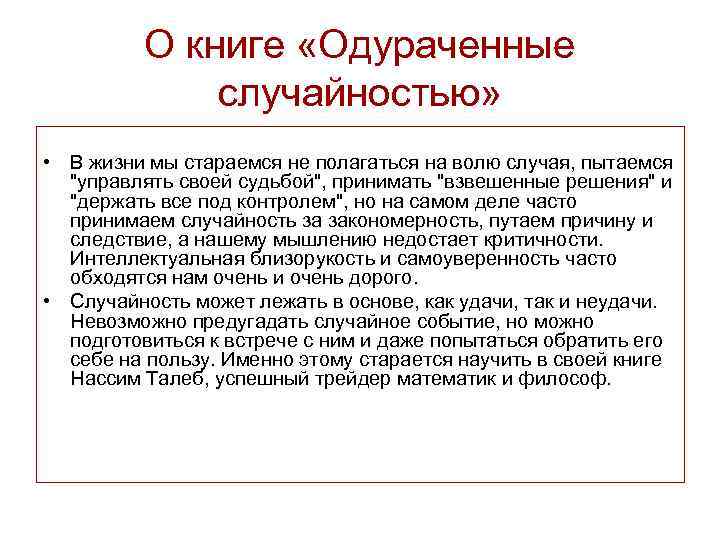 О книге «Одураченные случайностью»

• В жизни мы стараемся не полагаться на волю случая, пытаемся "управлять своей судьбой", принимать "взвешенные решения" и "держать все под контролем", но на самом деле часто принимаем случайность за закономерность, путаем причину и следствие, а нашему мышлению недостает критичности. Интеллектуальная близорукость и самоуверенность часто обходятся нам очень и очень дорого.

• Случайность может лежать в основе, как удачи, так и неудачи. Невозможно предугадать случайное событие, но можно подготовиться к встрече с ним и даже попытаться обратить его себе на пользу. Именно этому старается научить в своей книге Нассим Талеб, успешный трейдер математик и философ.